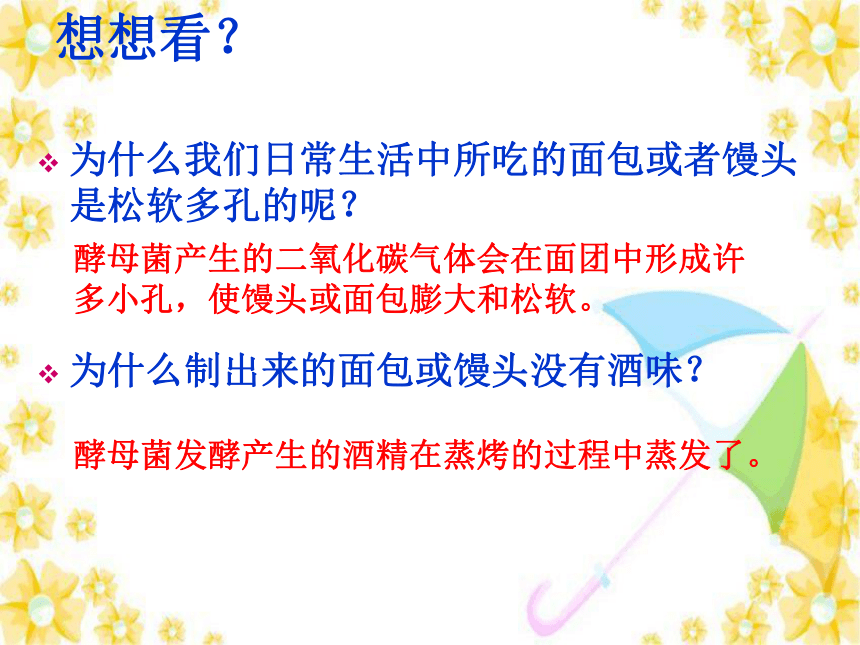 想想看？

❖ 为什么我们日常生活中所吃的面包或者馒头是松软多孔的呢？

酵母菌产生的二氧化碳气体会在面团中形成许多小孔，使馒头或面包膨大和松软。

❖ 为什么制出来的面包或馒头没有酒味？

酵母菌发酵产生的酒精在蒸烤的过程中蒸发了。